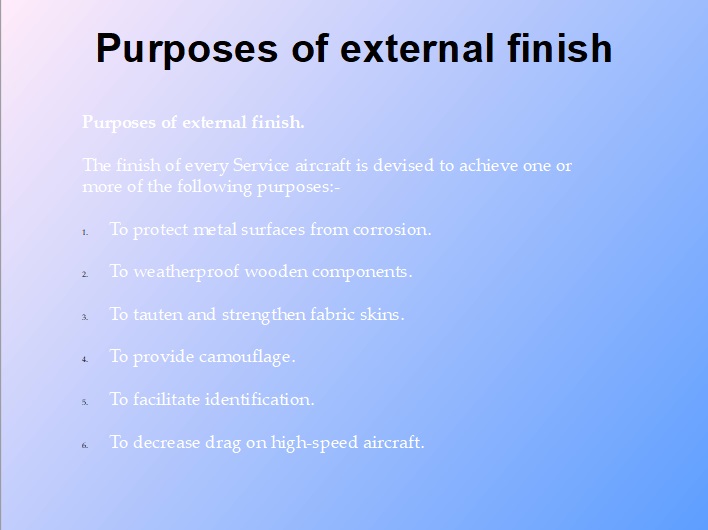 Purposes of external finish

Purposes of external finish.

The finish of every Service aircraft is devised to achieve one or more of the following purposes:-

1. To protect metal surfaces from corrosion.

2. To weatherproof wooden components.

3. To tauten and strengthen fabric skins.

4. To provide camouflage.

5. To facilitate identification.

6. To decrease drag on high-speed aircraft.